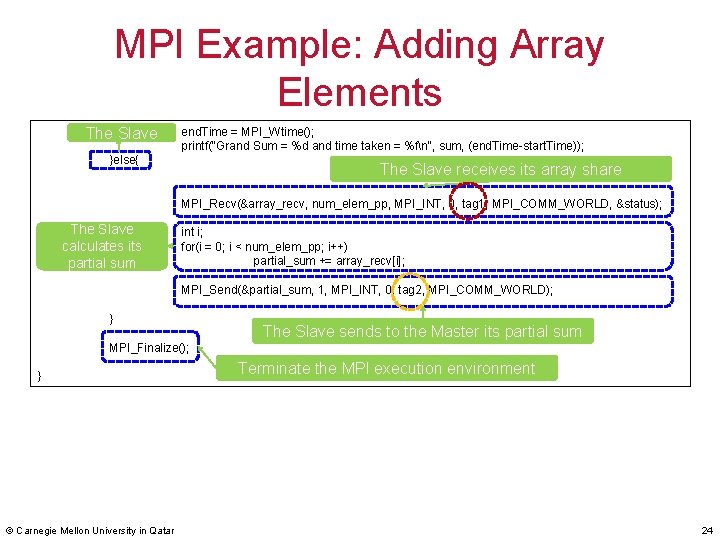 MPI Example: Adding Array Elements

The Slave

endTime = MPI_Wtime();
printf("Grand Sum = %d and time taken = %f\n", sum, (endTime-startTime));

}else{

The Slave receives its array share

MPI_Recv(&array_recv, num_elem_pp, MPI_INT, 0, tag1, MPI_COMM_WORLD, &status);

The Slave calculates its partial sum

int i;
for(i = 0; i < num_elem_pp; i++)
partial_sum += array_recv[i];

MPI_Send(&partial_sum, 1, MPI_INT, 0, tag2, MPI_COMM_WORLD);

}

The Slave sends to the Master its partial sum

MPI_Finalize();

Terminate the MPI execution environment

}

© Carnegie Mellon University in Qatar

24